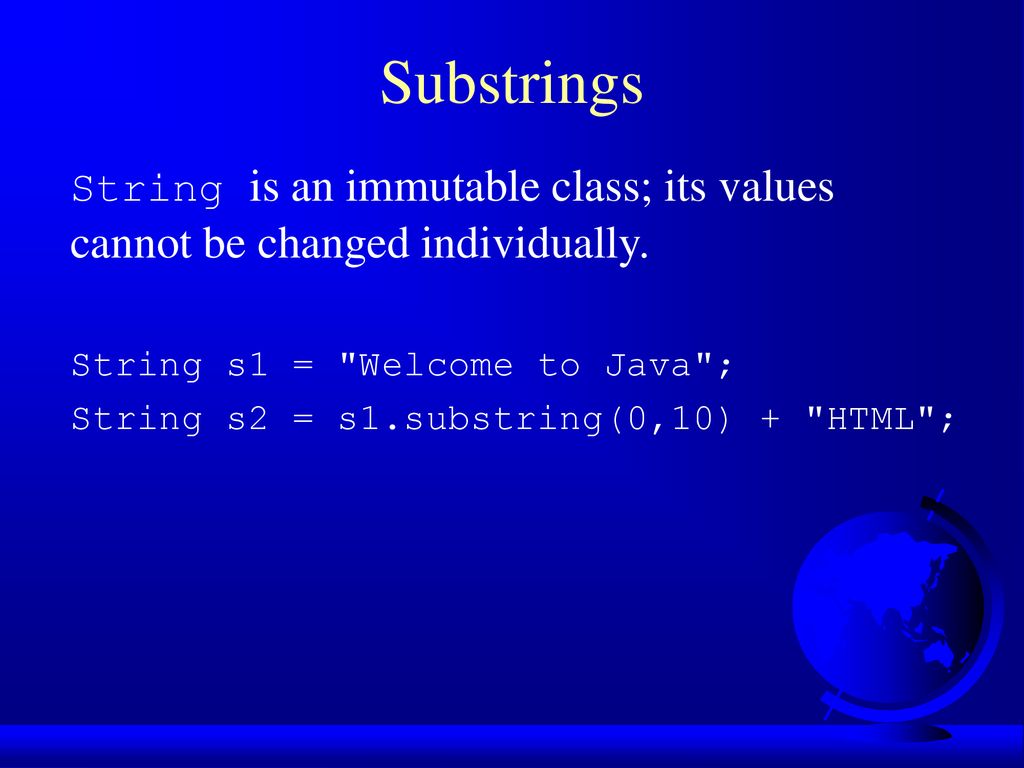 Substrings

String is an immutable class; its values cannot be changed individually.

String s1 = "Welcome to Java";
String s2 = s1.substring(0,10) + "HTML";